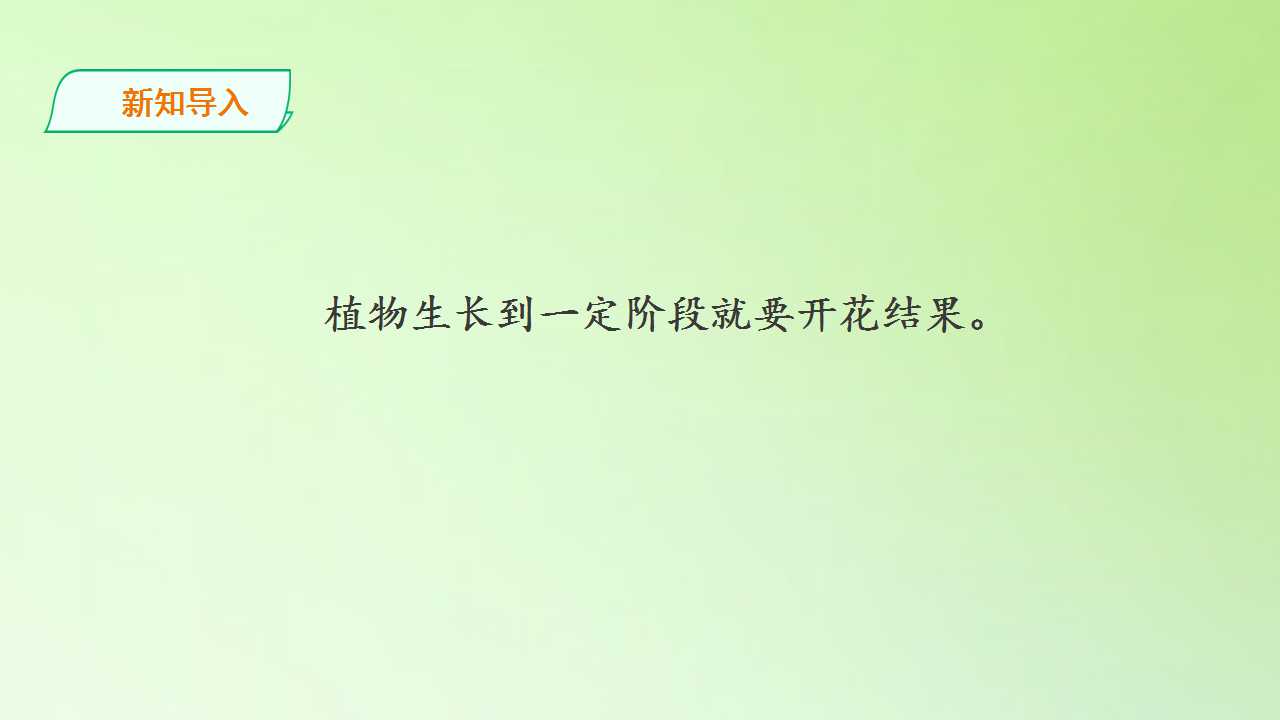 新知导入

植物生长到一定阶段就要开花结果。